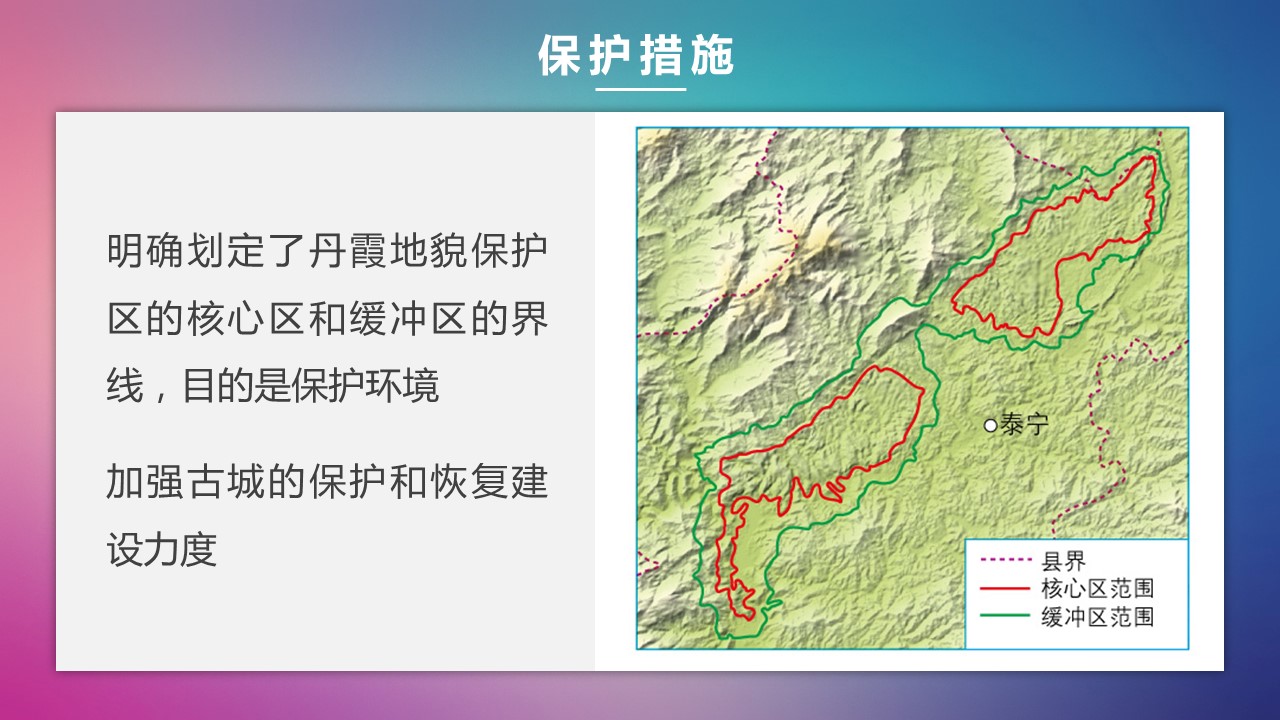 保护措施

明确划定了丹霞地貌保护区的核心区和缓冲区的界线，目的是保护环境

加强古城的保护和恢复建设力度

泰宁

县界
核心区范围
缓冲区范围